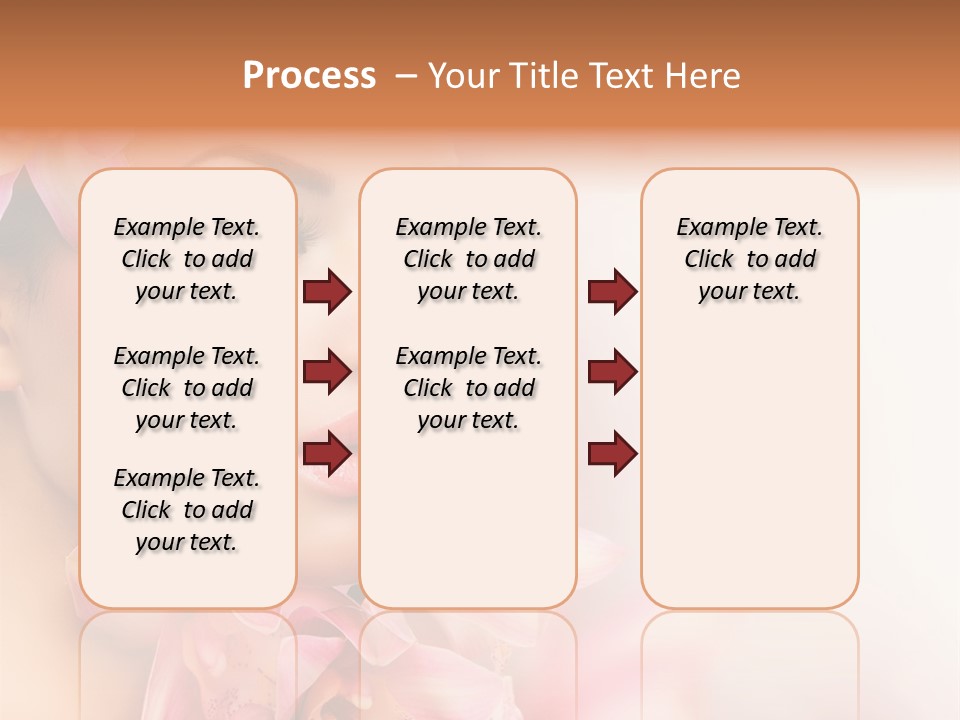 Process – Your Title Text Here

Example Text. Click to add your text.

Example Text. Click to add your text.

Example Text. Click to add your text.

Example Text. Click to add your text.

Example Text. Click to add your text.

Example Text. Click to add your text.